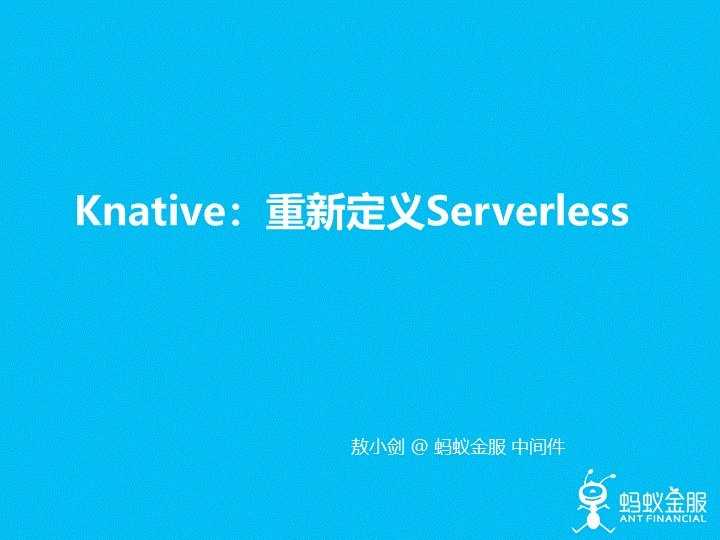 Knative：重新定义Serverless

敖小剑 @ 蚂蚁金服 中间件

蚂蚁金服
ANT FINANCIAL